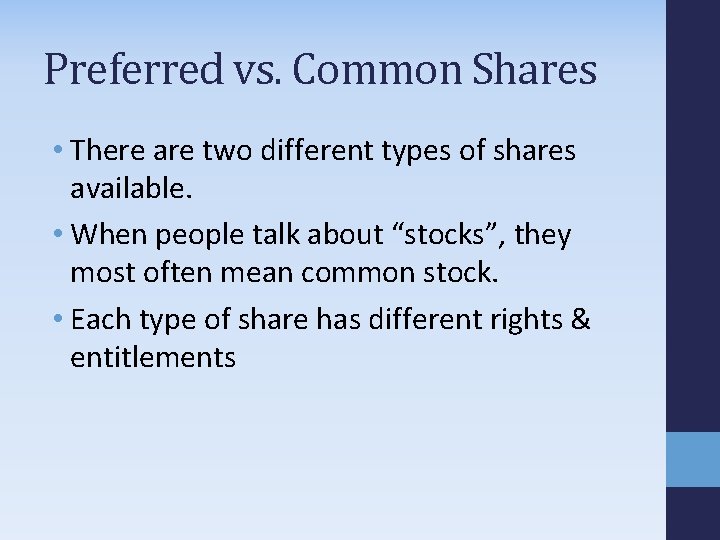 Preferred vs. Common Shares

• There are two different types of shares available.

• When people talk about “stocks”, they most often mean common stock.

• Each type of share has different rights & entitlements